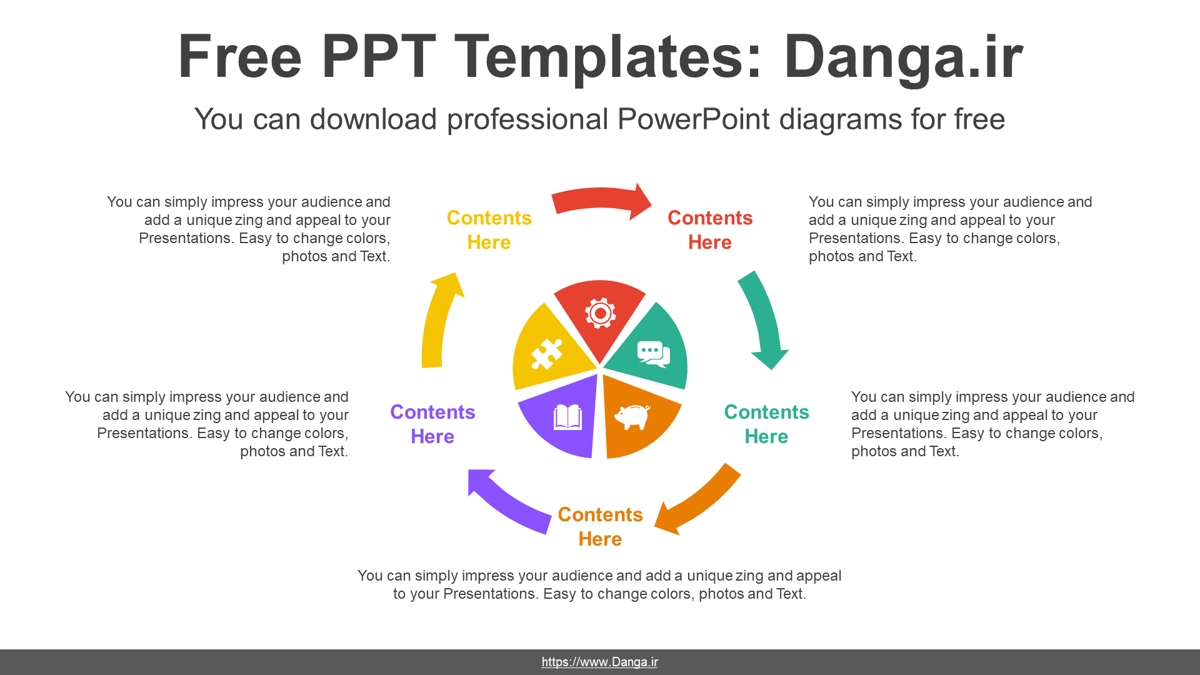 Free PPT Templates: Danga.ir

You can download professional PowerPoint diagrams for free

You can simply impress your audience and add a unique zing and appeal to your Presentations. Easy to change colors, photos and Text.

Contents Here

Contents Here

You can simply impress your audience and add a unique zing and appeal to your Presentations. Easy to change colors, photos and Text.

You can simply impress your audience and add a unique zing and appeal to your Presentations. Easy to change colors, photos and Text.

Contents Here

Contents Here

You can simply impress your audience and add a unique zing and appeal to your Presentations. Easy to change colors, photos and Text.

Contents Here

You can simply impress your audience and add a unique zing and appeal to your Presentations. Easy to change colors, photos and Text.

https://www.Danga.ir